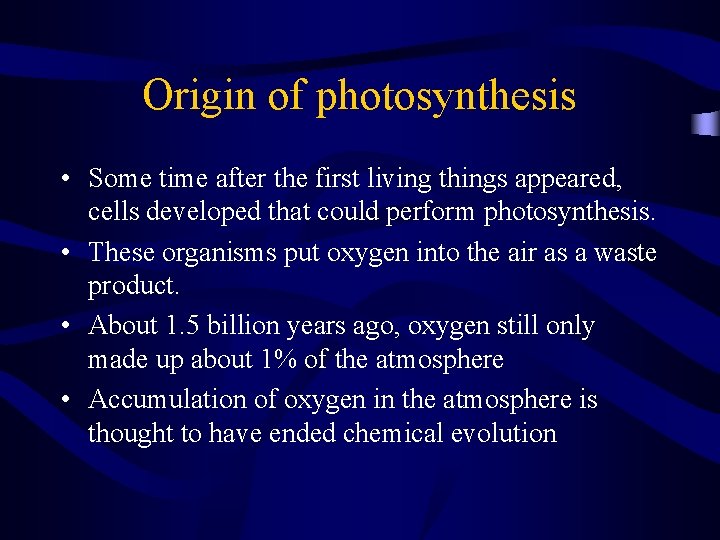 Origin of photosynthesis

• Some time after the first living things appeared, cells developed that could perform photosynthesis.

• These organisms put oxygen into the air as a waste product.

• About 1.5 billion years ago, oxygen still only made up about 1% of the atmosphere

• Accumulation of oxygen in the atmosphere is thought to have ended chemical evolution